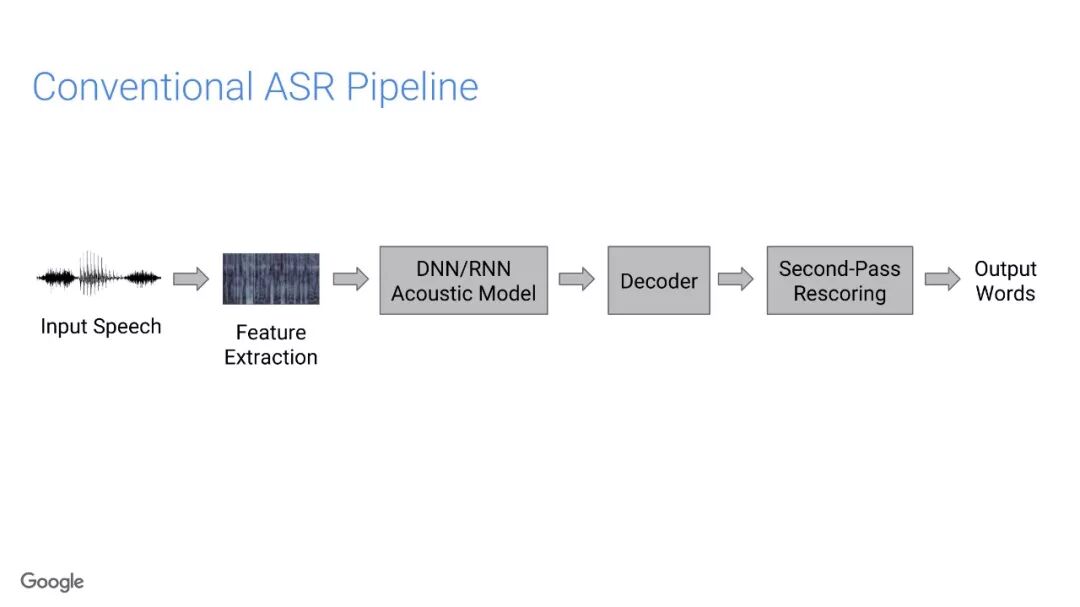 Conventional ASR Pipeline

Input Speech

Feature Extraction

DNN/RNN Acoustic Model

Decoder

Second-Pass Rescoring

Output Words

Google